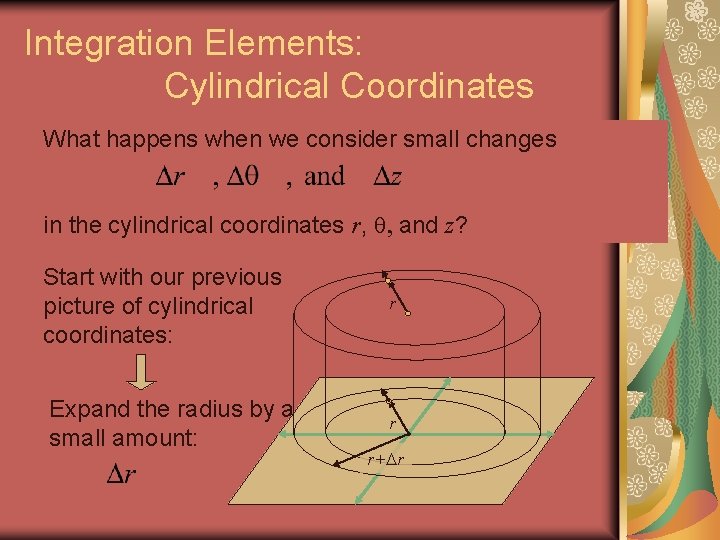 Integration Elements:
Cylindrical Coordinates

What happens when we consider small changes

$\Delta r$ , $\Delta\theta$ , and $\Delta z$

in the cylindrical coordinates $r$, $\theta$, and $z$?

Start with our previous picture of cylindrical coordinates:

Expand the radius by a small amount:

$\Delta r$

$r$

$r$

$r+\Delta r$